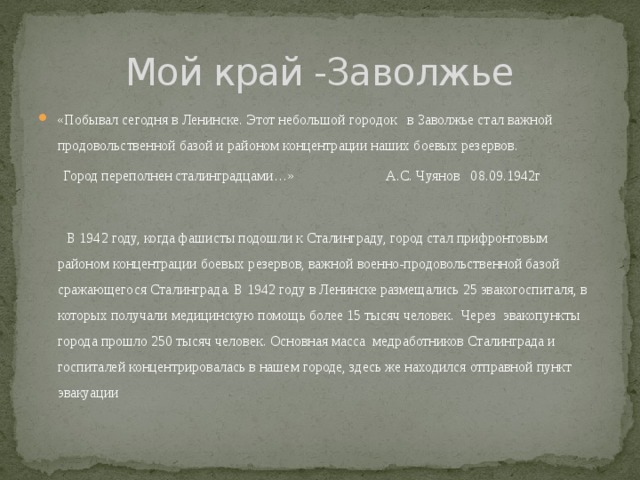 Мой край -Заволжье

«Побывал сегодня в Ленинске. Этот небольшой городок в Заволжье стал важной продовольственной базой и районом концентрации наших боевых резервов.

Город переполнен сталинградцами…» А.С. Чуянов 08.09.1942г

В 1942 году, когда фашисты подошли к Сталинграду, город стал прифронтовым районом концентрации боевых резервов, важной военно-продовольственной базой сражающегося Сталинграда. В 1942 году в Ленинске размещались 25 эвакогоспиталя, в которых получали медицинскую помощь более 15 тысяч человек. Через эвакопункты города прошло 250 тысяч человек. Основная масса медработников Сталинграда и госпиталей концентрировалась в нашем городе, здесь же находился отправной пункт эвакуации